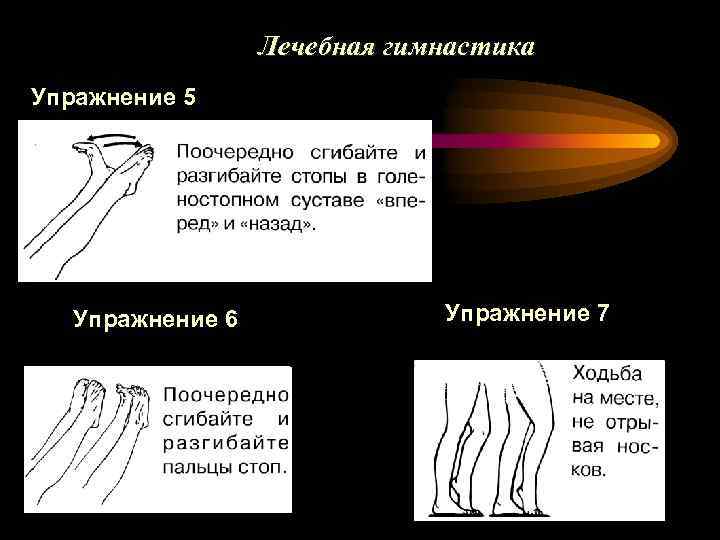 Лечебная гимнастика

Упражнение 5

Поочередно сгибайте и разгибайте стопы в голеностопном суставе «вперед» и «назад».

Упражнение 6

Поочередно сгибайте и разгибайте пальцы стоп.

Упражнение 7

Ходьба на месте, не отрывая носков.